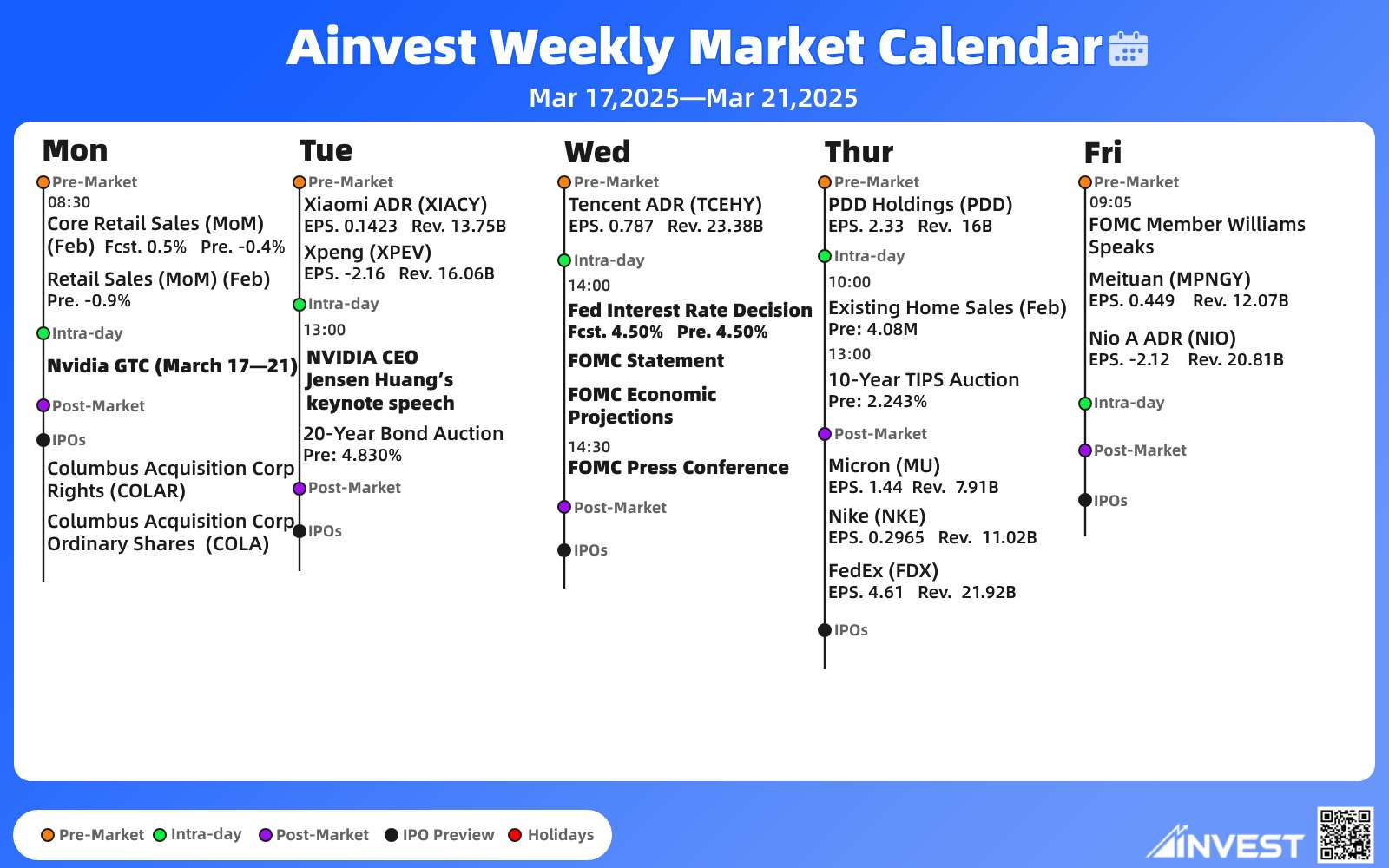 Ainvest Weekly Market Calendar

Mar 17,2025—Mar 21,2025

Mon

Pre-Market
08:30
Core Retail Sales (MoM) (Feb) Fcst. 0.5% Pre. -0.4%
Retail Sales (MoM) (Feb)
Pre. -0.9%
Intra-day
Nvidia GTC (March 17—21)
Post-Market
IPOs
Columbus Acquisition Corp Rights (COLAR)
Columbus Acquisition Corp Ordinary Shares (COLA)

Tue

Pre-Market
Xiaomi ADR (XIACY)
EPS. 0.1423 Rev. 13.75B
Xpeng (XPEV)
EPS. -2.16 Rev. 16.06B
Intra-day
13:00
NVIDIA CEO Jensen Huang's keynote speech
20-Year Bond Auction
Pre: 4.830%
Post-Market
IPOs

Wed

Pre-Market
Tencent ADR (TCEHY)
EPS. 0.787 Rev. 23.38B
Intra-day
14:00
Fed Interest Rate Decision
Fcst. 4.50% Pre. 4.50%
FOMC Statement
FOMC Economic Projections
14:30
FOMC Press Conference
Post-Market
IPOs

Thur

Pre-Market
PDD Holdings (PDD)
EPS. 2.33 Rev. 16B
Intra-day
10:00
Existing Home Sales (Feb)
Pre: 4.08M
13:00
10-Year TIPS Auction
Pre: 2.243%
Post-Market
Micron (MU)
EPS. 1.44 Rev. 7.91B
Nike (NKE)
EPS. 0.2965 Rev. 11.02B
FedEx (FDX)
EPS. 4.61 Rev. 21.92B
IPOs

Fri

Pre-Market
09:05
FOMC Member Williams Speaks
Meituan (MPNGY)
EPS. 0.449 Rev. 12.07B
Nio A ADR (NIO)
EPS. -2.12 Rev. 20.81B
Intra-day
Post-Market
IPOs

Pre-Market Intra-day Post-Market IPO Preview Holidays

AINVEST